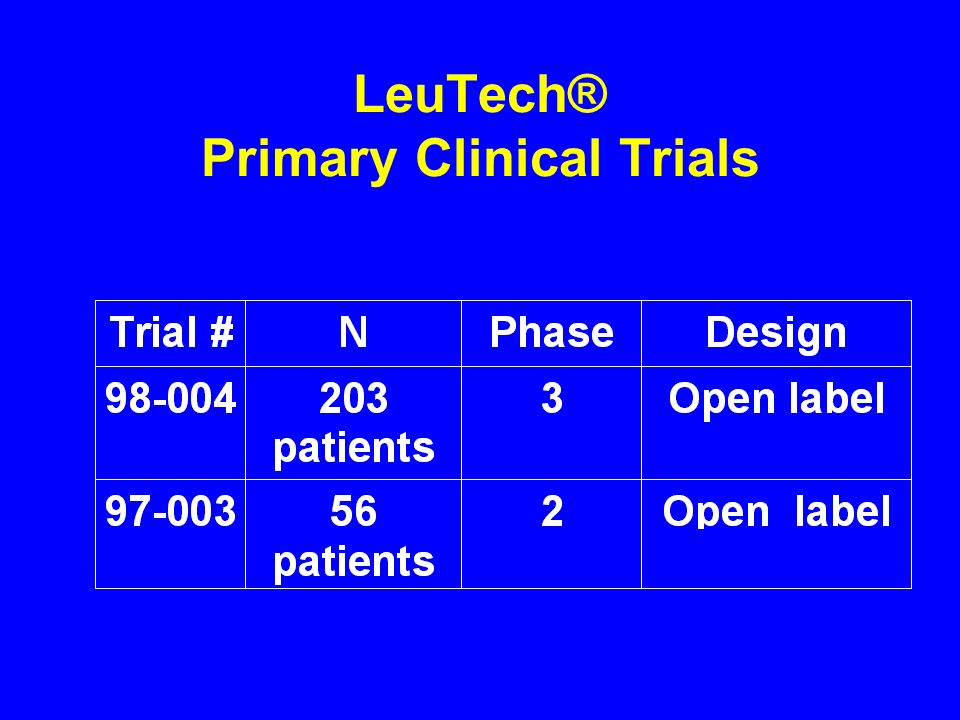 LeuTech®
Primary Clinical Trials

| Trial # | N | Phase | Design |
|---|---|---|---|
| 98-004 | 203 patients | 3 | Open label |
| 97-003 | 56 patients | 2 | Open label |